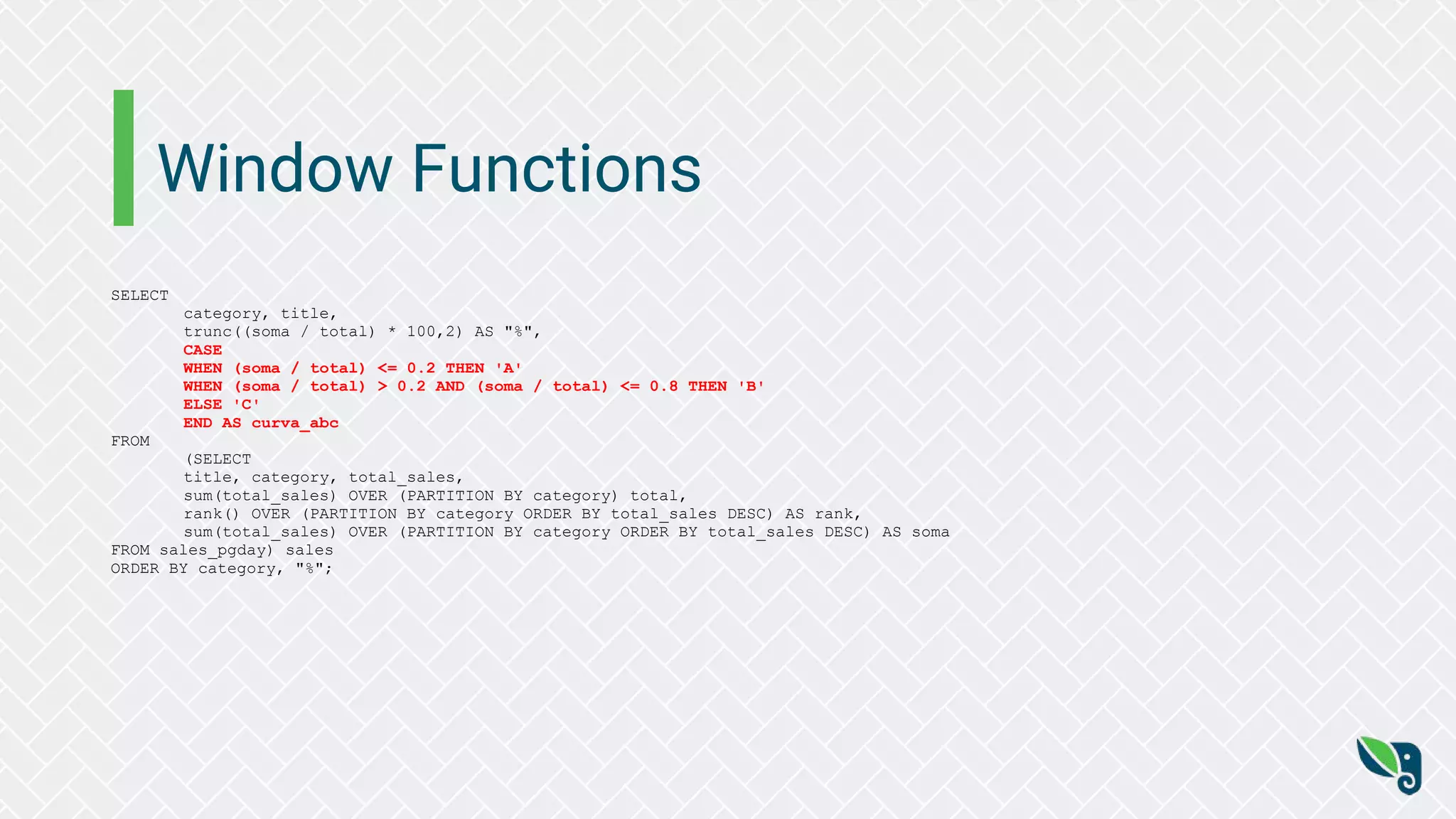 Window Functions

SELECT
category, title,
trunc((soma / total) * 100,2) AS "%",
CASE
WHEN (soma / total) <= 0.2 THEN 'A'
WHEN (soma / total) > 0.2 AND (soma / total) <= 0.8 THEN 'B'
ELSE 'C'
END AS curva_abc
FROM
(SELECT
title, category, total_sales,
sum(total_sales) OVER (PARTITION BY category) total,
rank() OVER (PARTITION BY category ORDER BY total_sales DESC) AS rank,
sum(total_sales) OVER (PARTITION BY category ORDER BY total_sales DESC) AS soma
FROM sales_pgday) sales
ORDER BY category, "%";